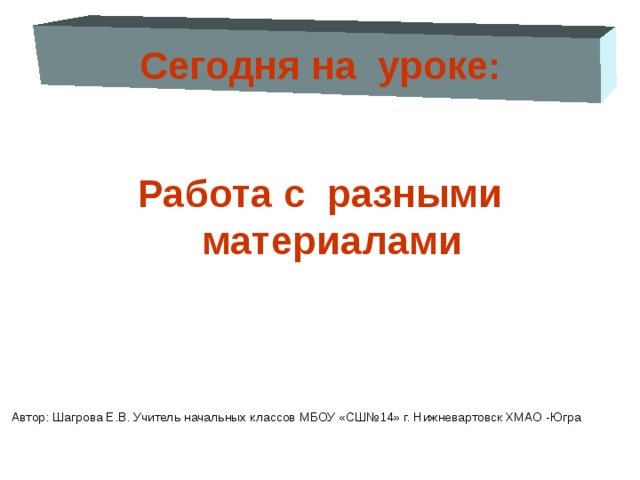 Сегодня на уроке:

Работа с разными материалами

Автор: Шагрова Е.В. Учитель начальных классов МБОУ «СШ№14» г. Нижневартовск ХМАО -Югра